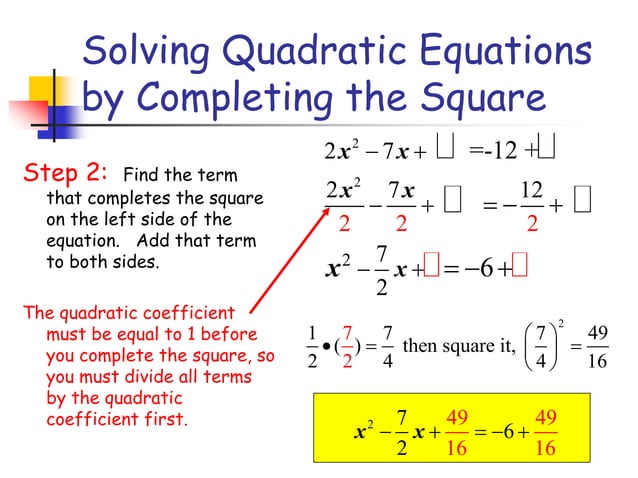 Solving Quadratic Equations by Completing the Square

Step 2: Find the term that completes the square on the left side of the equation. Add that term to both sides.

The quadratic coefficient must be equal to 1 before you complete the square, so you must divide all terms by the quadratic coefficient first.

$2x^2 - 7x + \square = -12 + \square$

$\frac{2x^2}{2} - \frac{7x}{2} + \square = -\frac{12}{2} + \square$

$x^2 - \frac{7}{2}x + \square = -6 + \square$

$\frac{1}{2} \bullet (\frac{7}{2}) = \frac{7}{4}$ then square it, $\left(\frac{7}{4}\right)^2 = \frac{49}{16}$

$x^2 - \frac{7}{2}x + \frac{49}{16} = -6 + \frac{49}{16}$